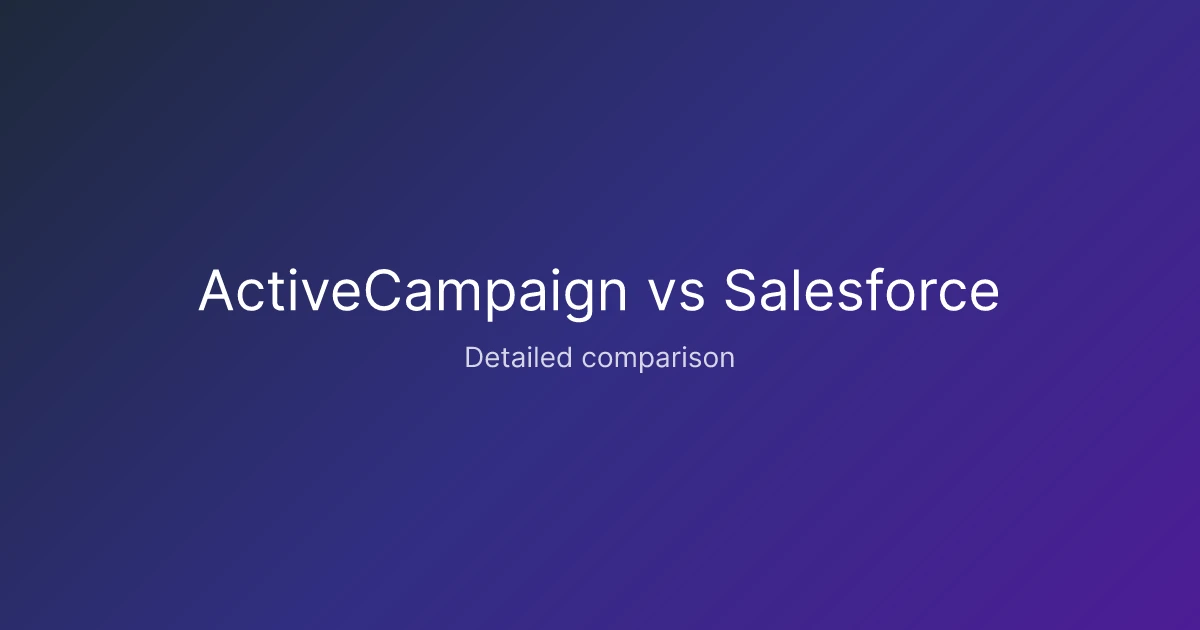 ActiveCampaign vs Salesforce

Detailed comparison